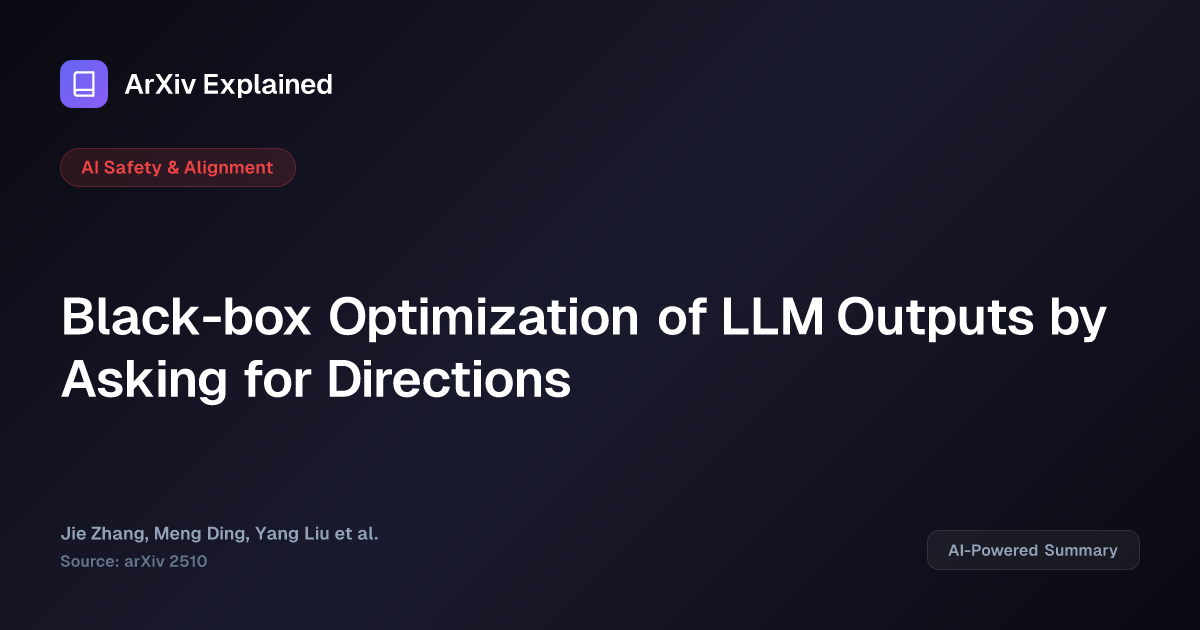 ArXiv Explained

AI Safety & Alignment

Black-box Optimization of LLM Outputs by Asking for Directions

Jie Zhang, Meng Ding, Yang Liu et al.
Source: arXiv 2510

AI-Powered Summary